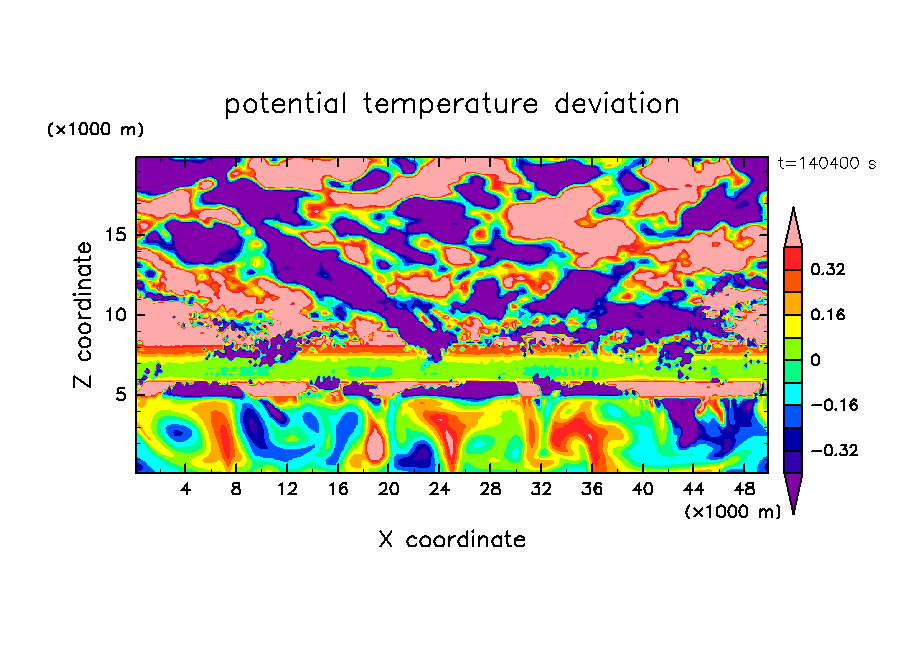 potential temperature deviation

(×1000 m)

t=140400 s

Z coordinate

15
10
5

0.32
0.16
0
−0.16
−0.32

4 8 12 16 20 24 28 32 36 40 44 48

(×1000 m)

X coordinate